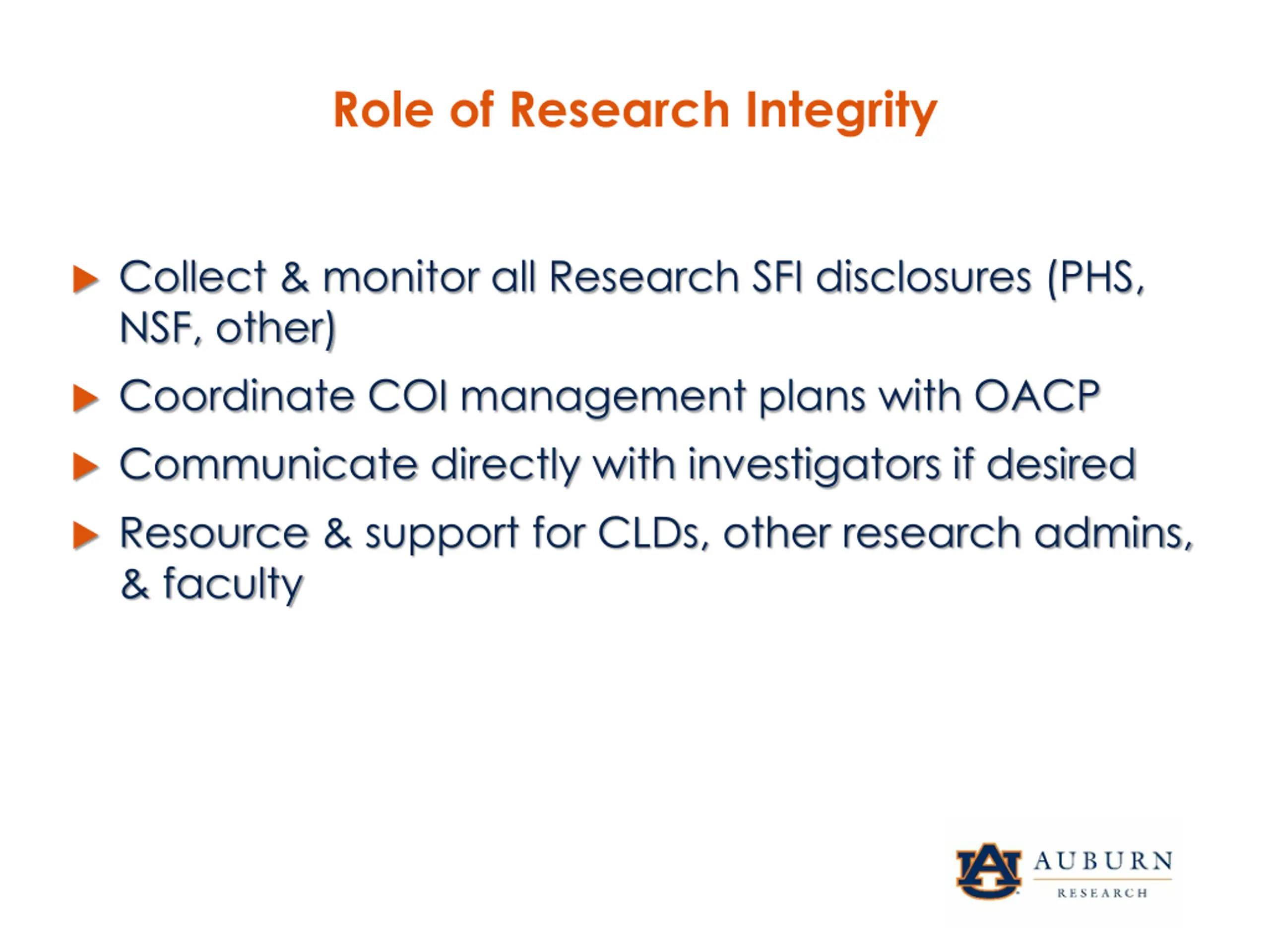 Role of Research Integrity

▶ Collect & monitor all Research SFI disclosures (PHS, NSF, other)

▶ Coordinate COI management plans with OACP

▶ Communicate directly with investigators if desired

▶ Resource & support for CLDs, other research admins, & faculty

AU AUBURN RESEARCH